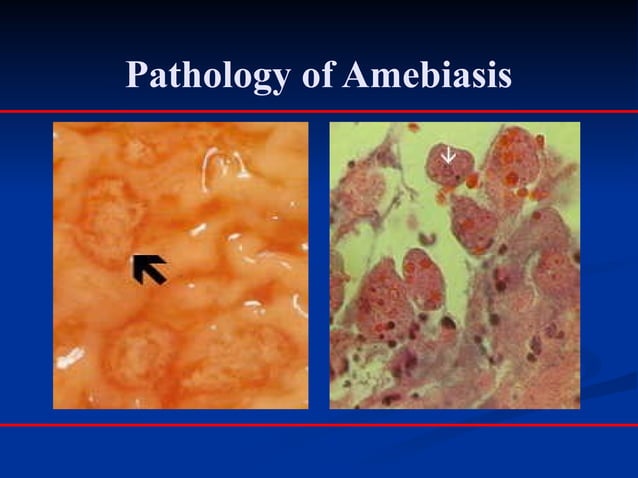 Pathology of Amebiasis